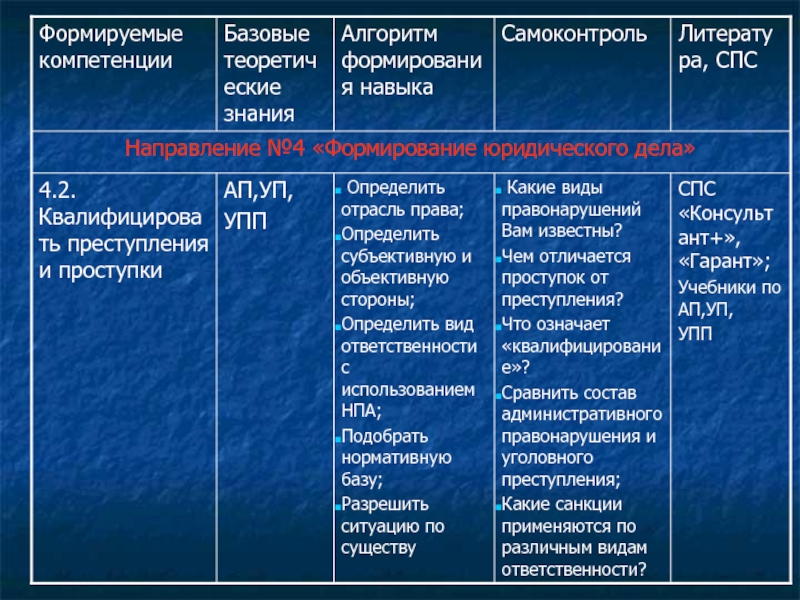 | Формируемые компетенции | Базовые теоретические знания | Алгоритм формирования навыка | Самоконтроль | Литература, СПС |
|---|---|---|---|---|
| Направление №4 «Формирование юридического дела» | | | | |
| 4.2. Квалифицировать преступления и проступки | АП,УП, УПП | Определить отрасль права; Определить субъективную и объективную стороны; Определить вид ответственности с использованием НПА; Подобрать нормативную базу; Разрешить ситуацию по существу | Какие виды правонарушений Вам известны? Чем отличается проступок от преступления? Что означает «квалифицирование»? Сравнить состав административного правонарушения и уголовного преступления; Какие санкции применяются по различным видам ответственности? | СПС «Консультант+», «Гарант»; Учебники по АП,УП, УПП |